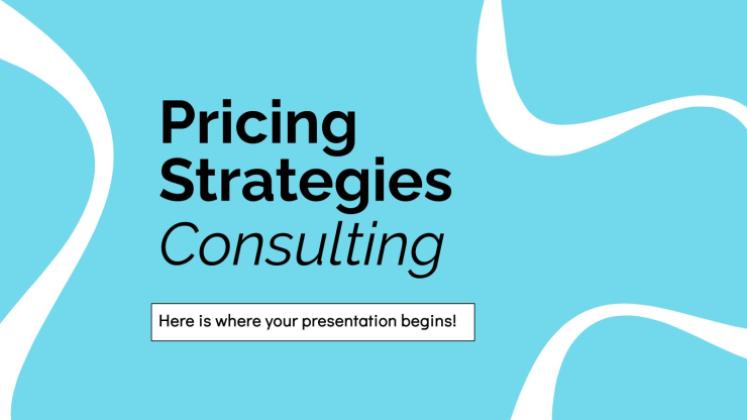 Pricing Strategies Consulting

Here is where your presentation begins!